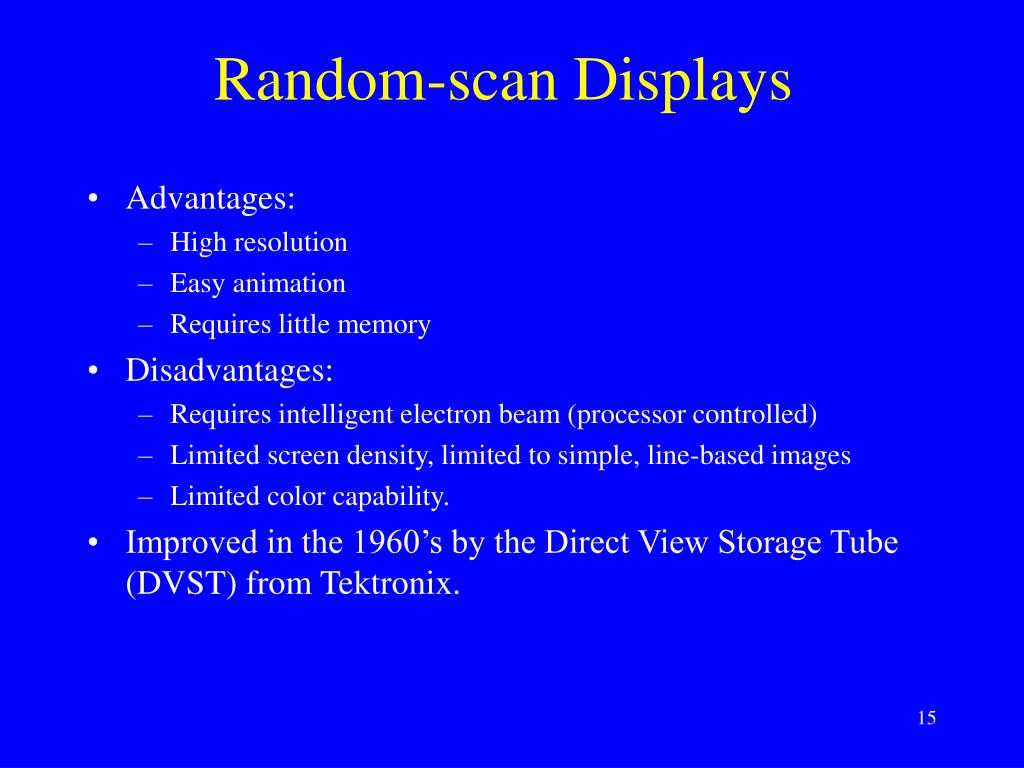 Random-scan Displays

• Advantages:
  – High resolution
  – Easy animation
  – Requires little memory
• Disadvantages:
  – Requires intelligent electron beam (processor controlled)
  – Limited screen density, limited to simple, line-based images
  – Limited color capability.
• Improved in the 1960’s by the Direct View Storage Tube (DVST) from Tektronix.

15